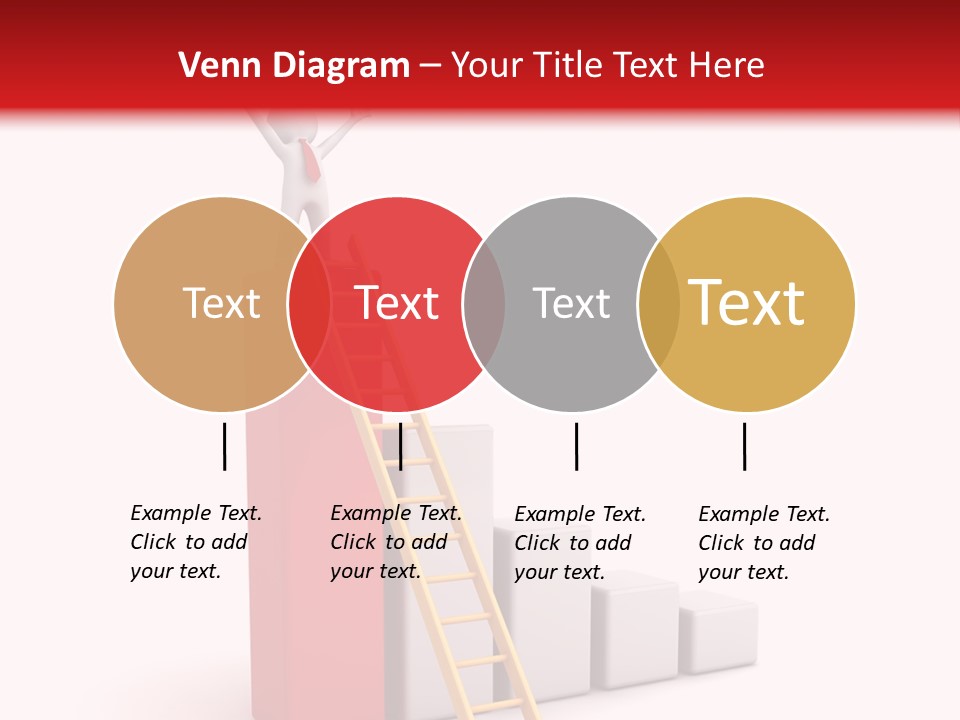 Venn Diagram – Your Title Text Here

Text

Text

Text

Text

Example Text. Click to add your text.

Example Text. Click to add your text.

Example Text. Click to add your text.

Example Text. Click to add your text.